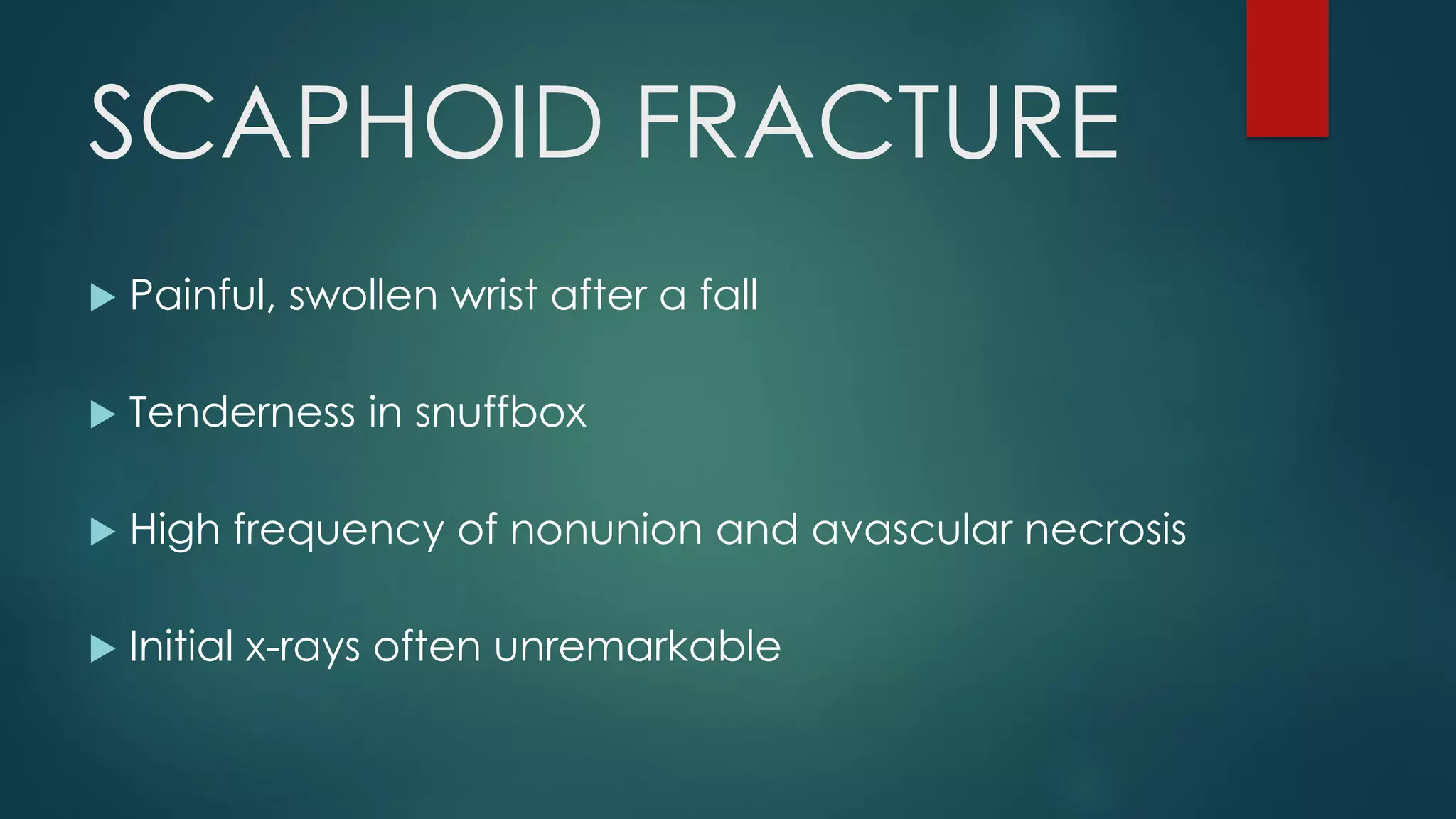 SCAPHOID FRACTURE

▶ Painful, swollen wrist after a fall

▶ Tenderness in snuffbox

▶ High frequency of nonunion and avascular necrosis

▶ Initial x-rays often unremarkable